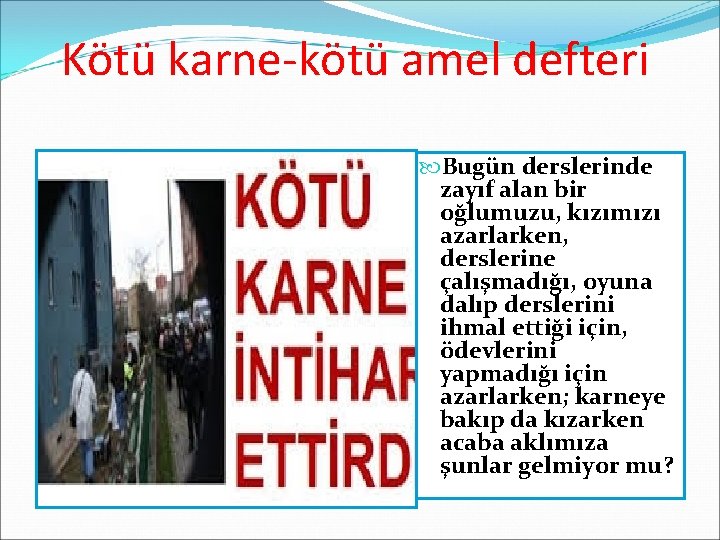 Kötü karne-kötü amel defteri

KÖTÜ KARNE İNTİHAR ETTİRD

Bugün derslerinde zayıf alan bir oğlumuzu, kızımızı azarlarken, derslerine çalışmadığı, oyuna dalıp derslerini ihmal ettiği için, ödevlerini yapmadığı için azarlarken; karneye bakıp da kızarken acaba aklımıza şunlar gelmiyor mu?